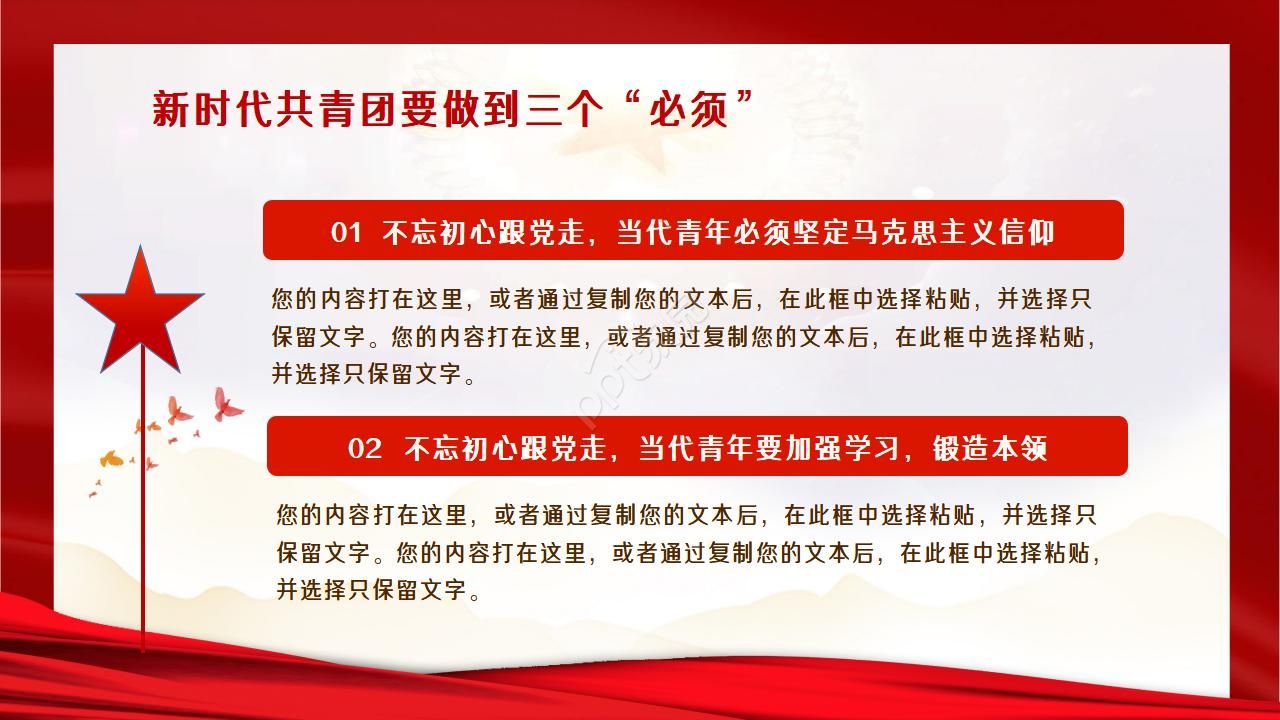 新时代共青团要做到三个“必须”

01 不忘初心跟党走，当代青年必须坚定马克思主义信仰

您的内容打在这里，或者通过复制您的文本后，在此框中选择粘贴，并选择只保留文字。您的内容打在这里，或者通过复制您的文本后，在此框中选择粘贴，并选择只保留文字。

02 不忘初心跟党走，当代青年要加强学习，锻造本领

您的内容打在这里，或者通过复制您的文本后，在此框中选择粘贴，并选择只保留文字。您的内容打在这里，或者通过复制您的文本后，在此框中选择粘贴，并选择只保留文字。